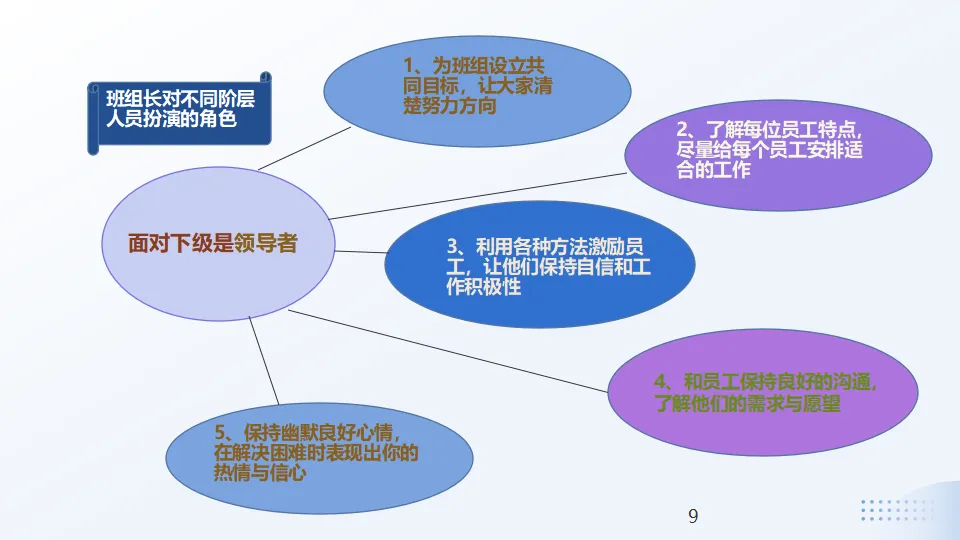 班组长对不同阶层人员扮演的角色

面对下级是领导者

1、为班组设立共同目标，让大家清楚努力方向

2、了解每位员工特点，尽量给每个员工安排适合的工作

3、利用各种方法激励员工，让他们保持自信和工作积极性

4、和员工保持良好的沟通，了解他们的需求与愿望

5、保持幽默良好心情，在解决困难时表现出你的热情与信心

9